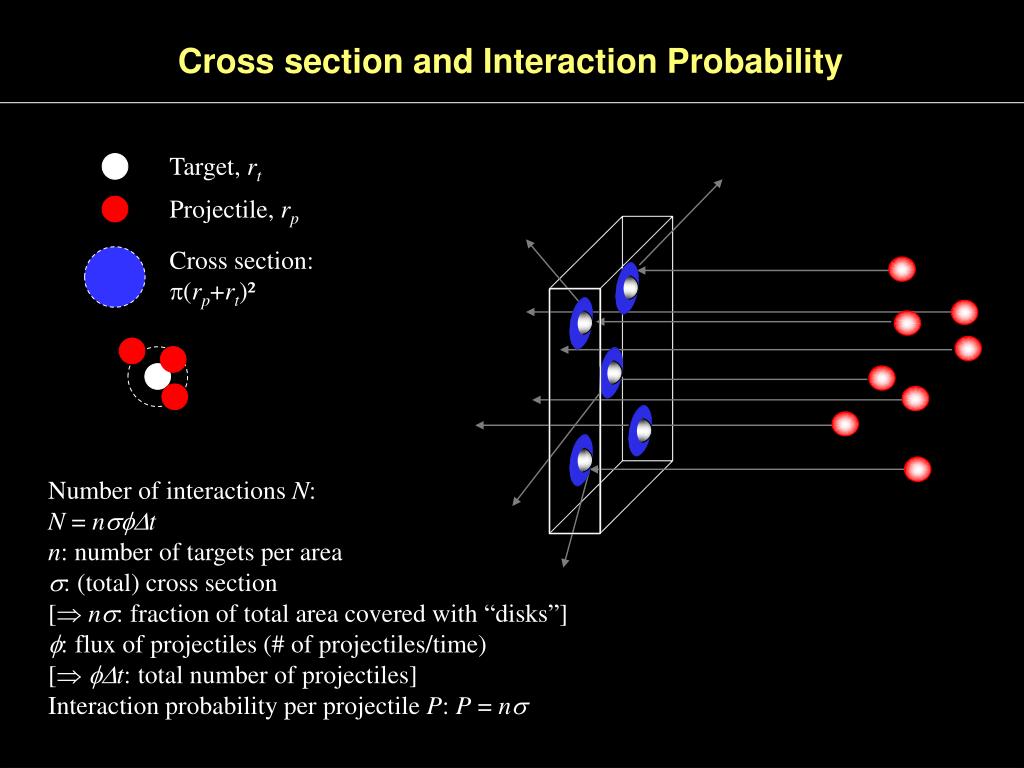 Cross section and Interaction Probability

Target, $r_t$

Projectile, $r_p$

Cross section:
$\pi(r_p+r_t)^2$

Number of interactions $N$:
$N = n\sigma\phi\Delta t$
$n$: number of targets per area
$\sigma$: (total) cross section
[$\Rightarrow$ $n\sigma$: fraction of total area covered with “disks”]
$\phi$: flux of projectiles (# of projectiles/time)
[$\Rightarrow$ $\phi\Delta t$: total number of projectiles]
Interaction probability per projectile $P$: $P = n\sigma$